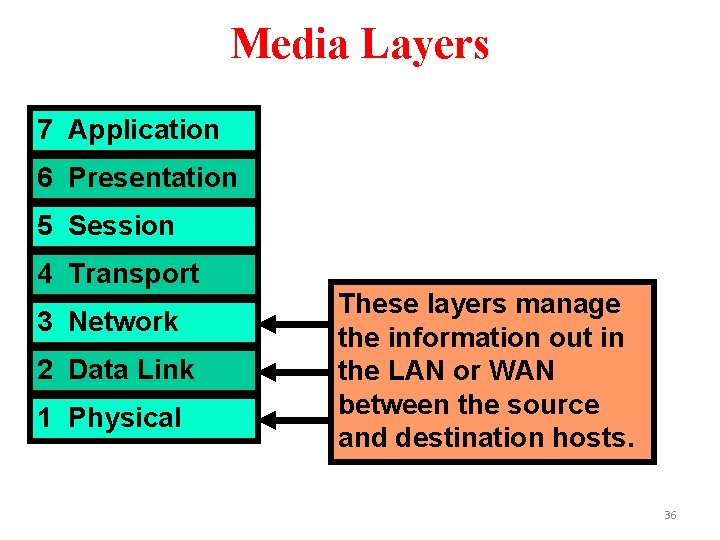 Media Layers

7 Application
6 Presentation
5 Session
4 Transport
3 Network
2 Data Link
1 Physical

These layers manage the information out in the LAN or WAN between the source and destination hosts.

36